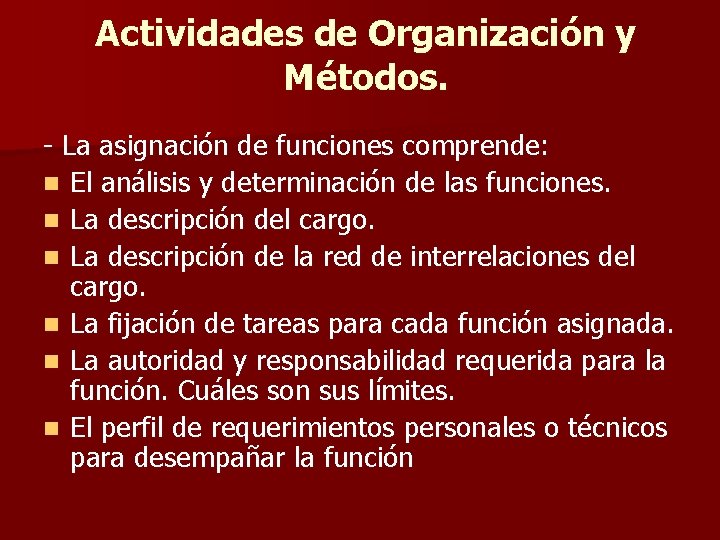 Actividades de Organización y Métodos.

- La asignación de funciones comprende:

- El análisis y determinación de las funciones.
- La descripción del cargo.
- La descripción de la red de interrelaciones del cargo.
- La fijación de tareas para cada función asignada.
- La autoridad y responsabilidad requerida para la función. Cuáles son sus límites.
- El perfil de requerimientos personales o técnicos para desempañar la función